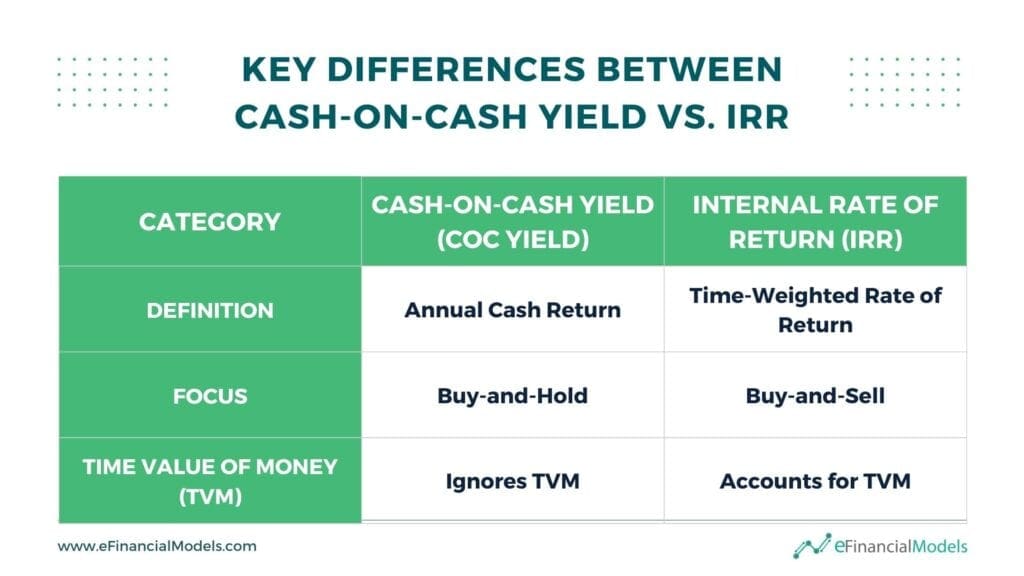 KEY DIFFERENCES BETWEEN CASH-ON-CASH YIELD VS. IRR

| CATEGORY | CASH-ON-CASH YIELD (COC YIELD) | INTERNAL RATE OF RETURN (IRR) |
|---|---|---|
| DEFINITION | Annual Cash Return | Time-Weighted Rate of Return |
| FOCUS | Buy-and-Hold | Buy-and-Sell |
| TIME VALUE OF MONEY (TVM) | Ignores TVM | Accounts for TVM |

www.eFinancialModels.com

eFinancialModels